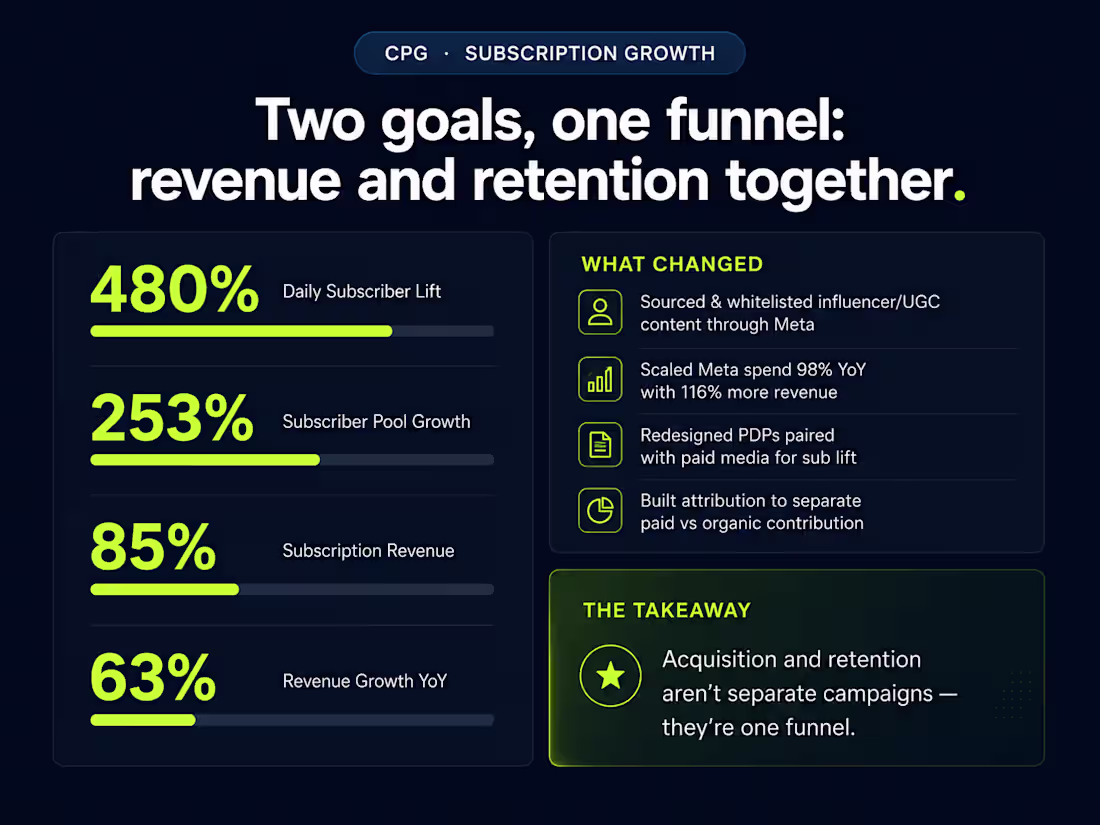 CPG · SUBSCRIPTION GROWTH

Two goals, one funnel: revenue and retention together.

480% Daily Subscriber Lift

253% Subscriber Pool Growth

85% Subscription Revenue

63% Revenue Growth YoY

WHAT CHANGED

Sourced & whitelisted influencer/UGC content through Meta

Scaled Meta spend 98% YoY with 116% more revenue

Redesigned PDPs paired with paid media for sub lift

Built attribution to separate paid vs organic contribution

THE TAKEAWAY

Acquisition and retention aren't separate campaigns — they're one funnel.